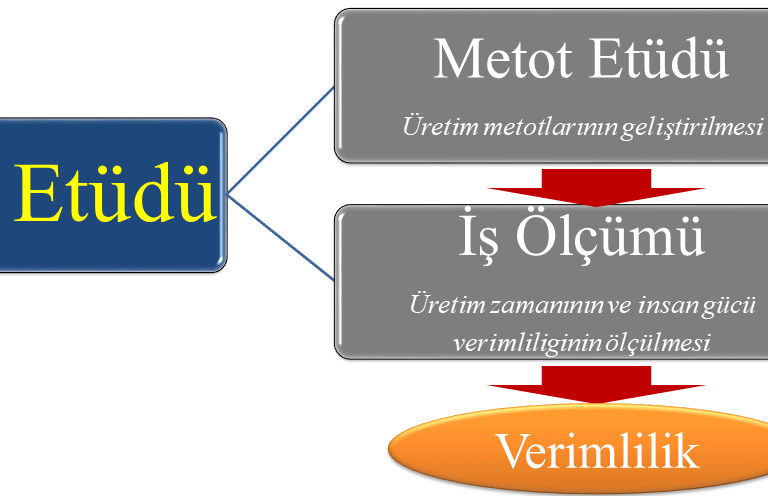 Etüdü

Metot Etüdü

Üretim metotlarının geliştirilmesi

İş Ölçümü

Üretim zamanının ve insan gücü verimliliginin ölçülmesi

Verimlilik